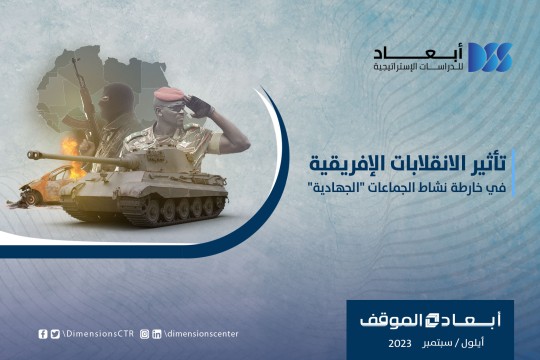 أبعاد
للدراسات الإستراتيجية

تأثير الانقلابات الإفريقية
في خارطة نشاط الجماعات "الجهادية"

أبعاد الموقف
أيلول / سبتمبر 2023

\DimensionsCTR \dimensionscenter